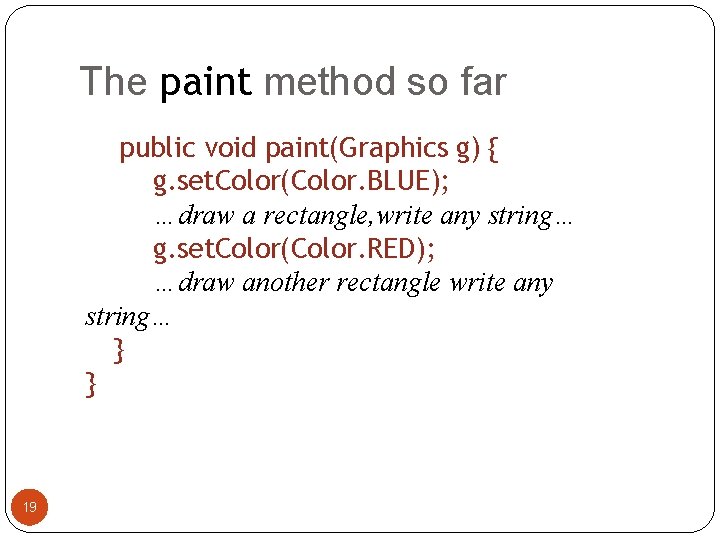 The paint method so far

public void paint(Graphics g) {
g.setColor(Color.BLUE);
…draw a rectangle,write any string…
g.setColor(Color.RED);
…draw another rectangle write any string…
}
}

19